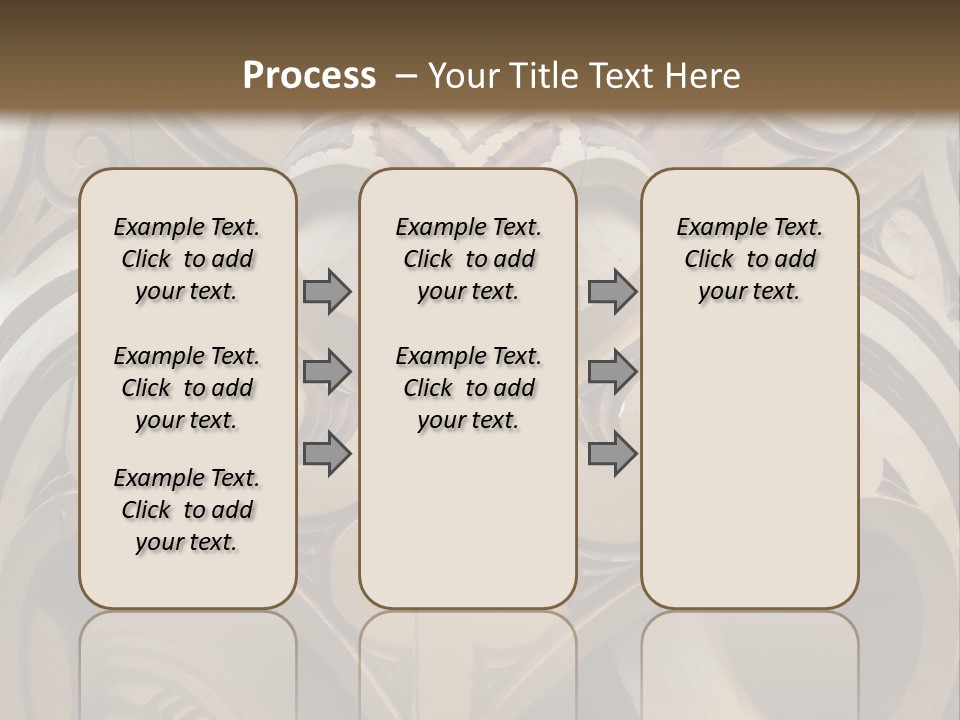 Process – Your Title Text Here

Example Text. Click to add your text.

Example Text. Click to add your text.

Example Text. Click to add your text.

Example Text. Click to add your text.

Example Text. Click to add your text.

Example Text. Click to add your text.